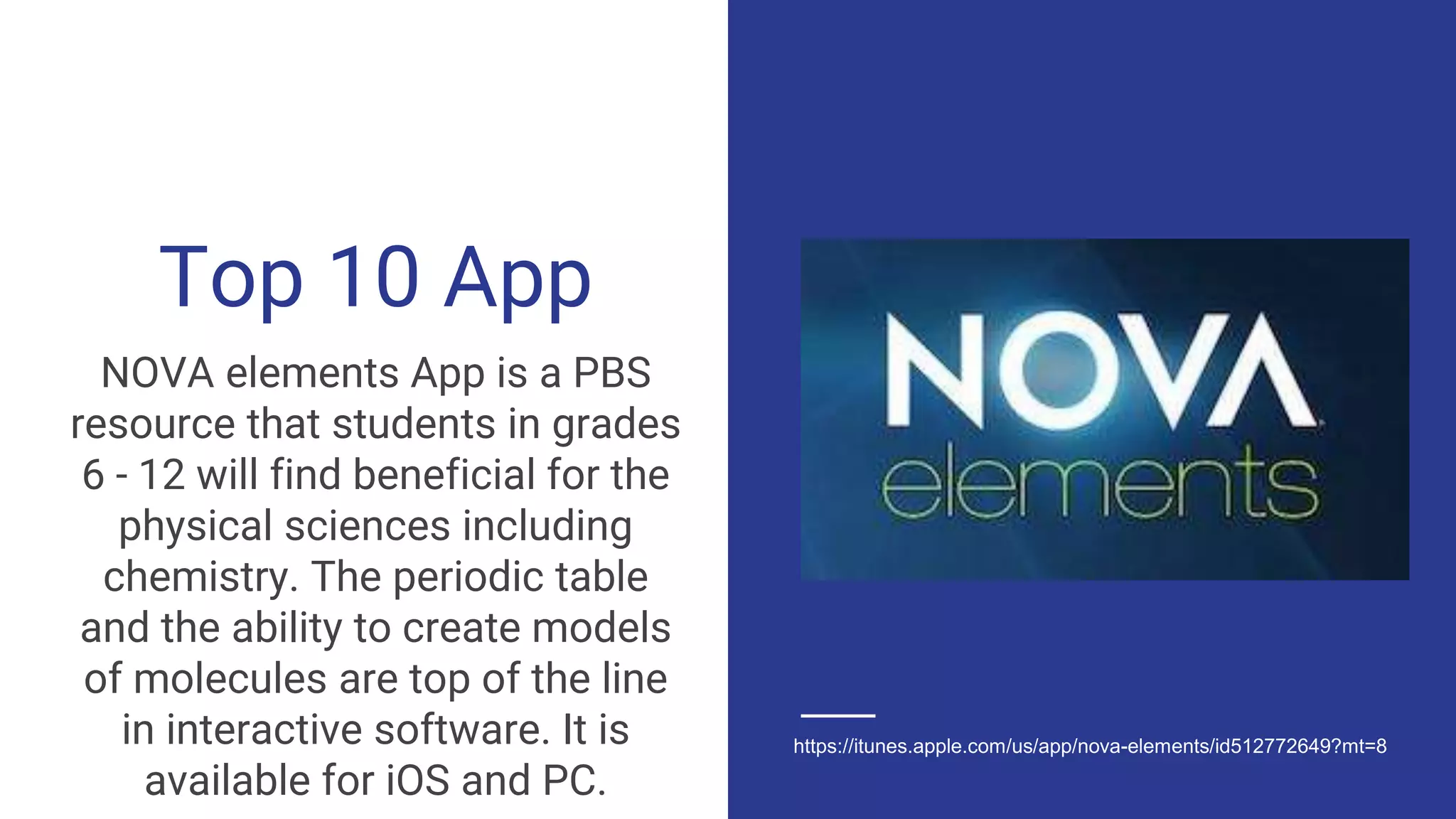 Top 10 App

NOVA elements App is a PBS resource that students in grades 6 - 12 will find beneficial for the physical sciences including chemistry. The periodic table and the ability to create models of molecules are top of the line in interactive software. It is available for iOS and PC.

NOVA
elements

https://itunes.apple.com/us/app/nova-elements/id512772649?mt=8